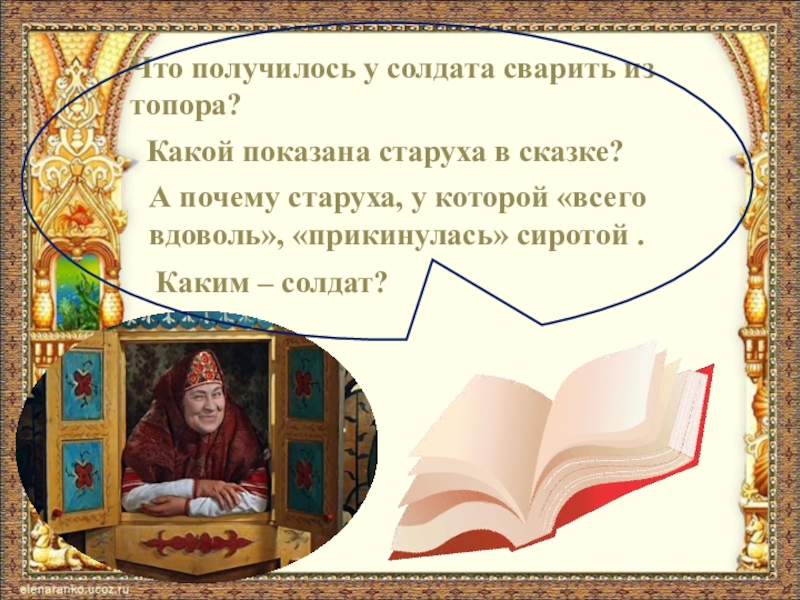 Что получилось у солдата сварить из топора?

Какой показана старуха в сказке?

А почему старуха, у которой «всего вдоволь», «прикинулась» сиротой .

Каким – солдат?

elenaranko.ucoz.ru